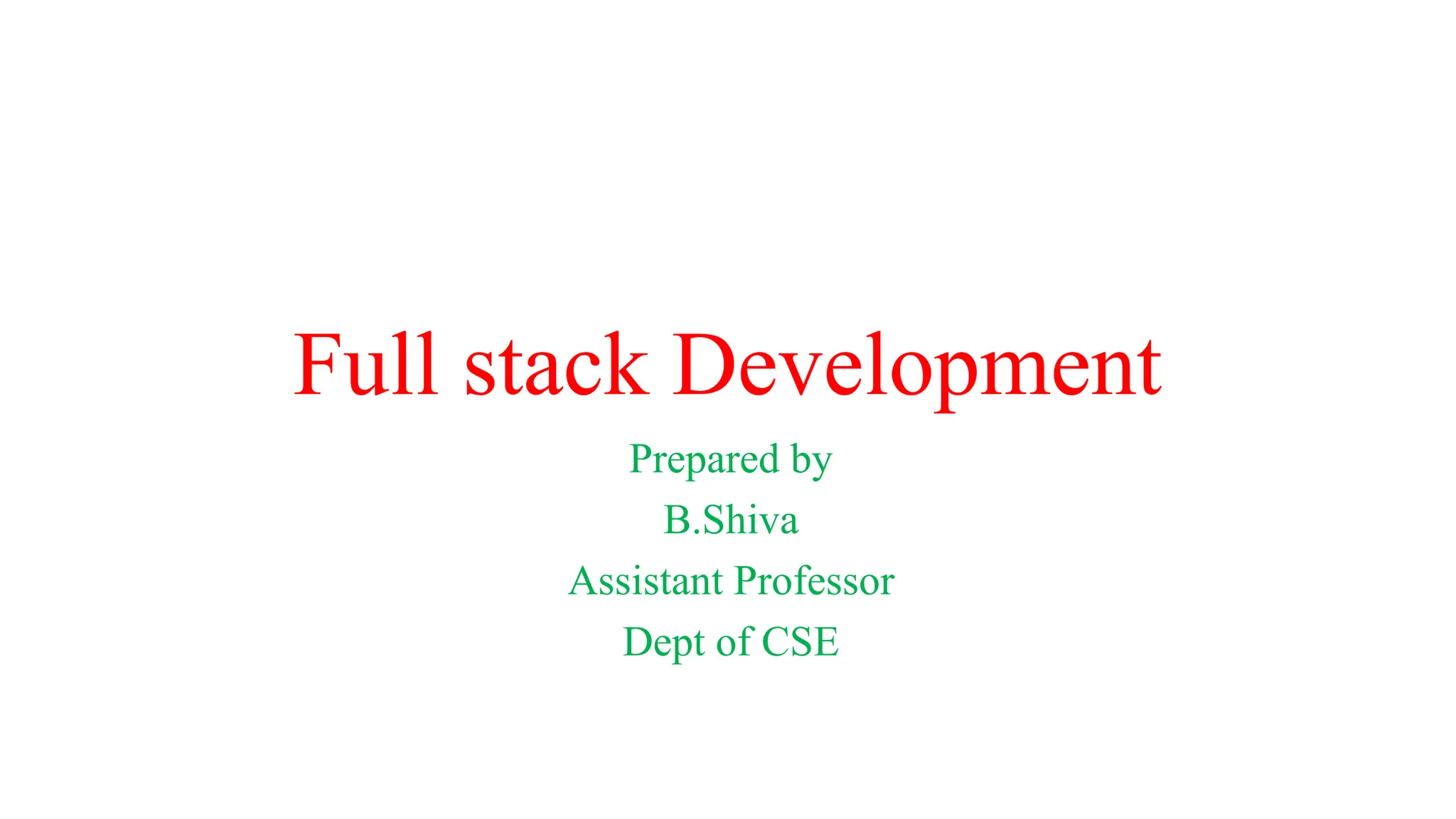 Full stack Development

Prepared by

B.Shiva

Assistant Professor

Dept of CSE